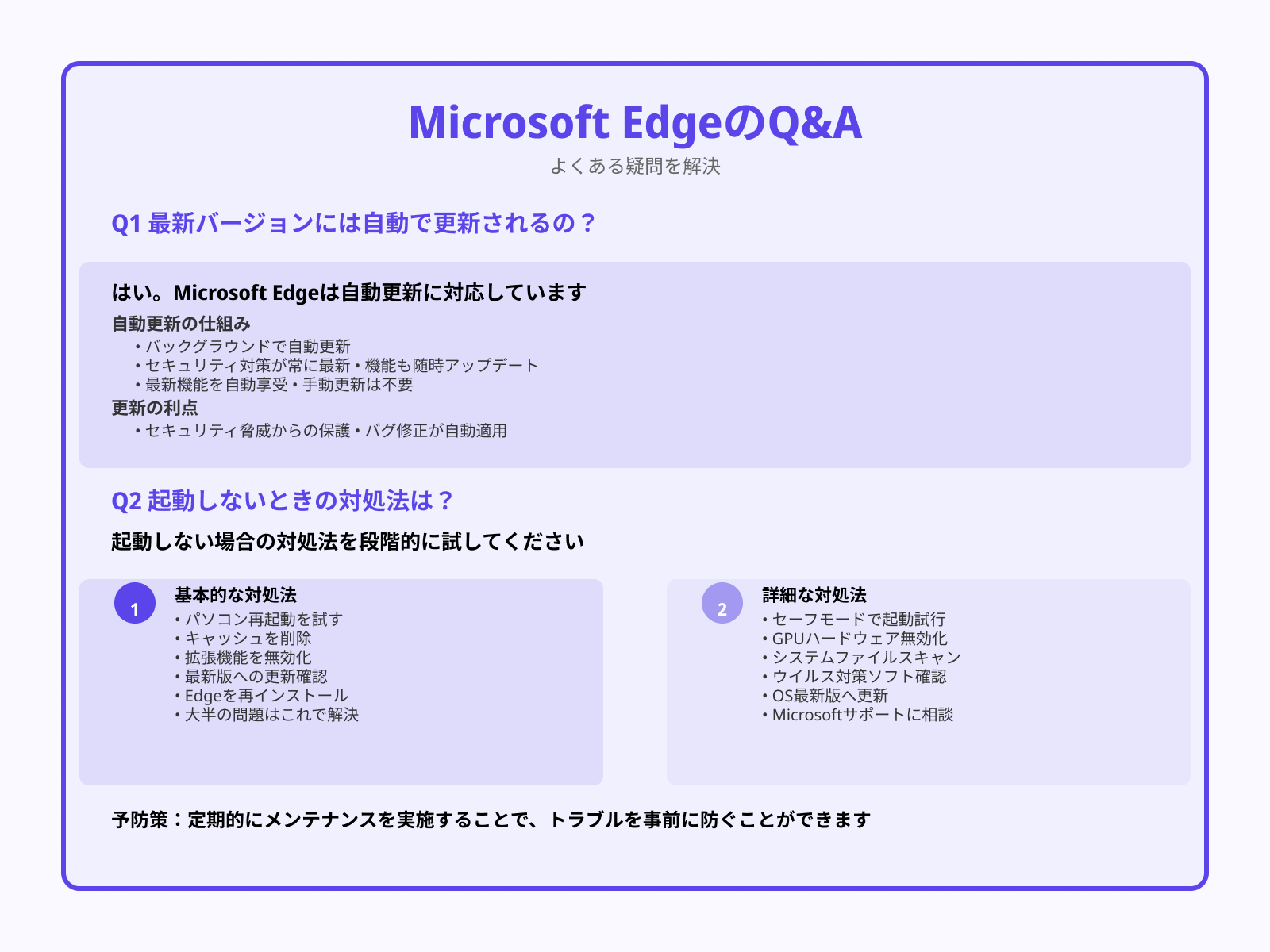 Microsoft EdgeのQ&A
よくある疑問を解決

Q1 最新バージョンには自動で更新されるの？

はい。Microsoft Edgeは自動更新に対応しています
自動更新の仕組み
• バックグラウンドで自動更新
• セキュリティ対策が常に最新 • 機能も随時アップデート
• 最新機能を自動享受 • 手動更新は不要
更新の利点
• セキュリティ脅威からの保護 • バグ修正が自動適用

Q2 起動しないときの対処法は？

起動しない場合の対処法を段階的に試してください

1
基本的な対処法
• パソコン再起動を試す
• キャッシュを削除
• 拡張機能を無効化
• 最新版への更新確認
• Edgeを再インストール
• 大半の問題はこれで解決

2
詳細な対処法
• セーフモードで起動試行
• GPUハードウェア無効化
• システムファイルスキャン
• ウイルス対策ソフト確認
• OS最新版へ更新
• Microsoftサポートに相談

予防策：定期的にメンテナンスを実施することで、トラブルを事前に防ぐことができます